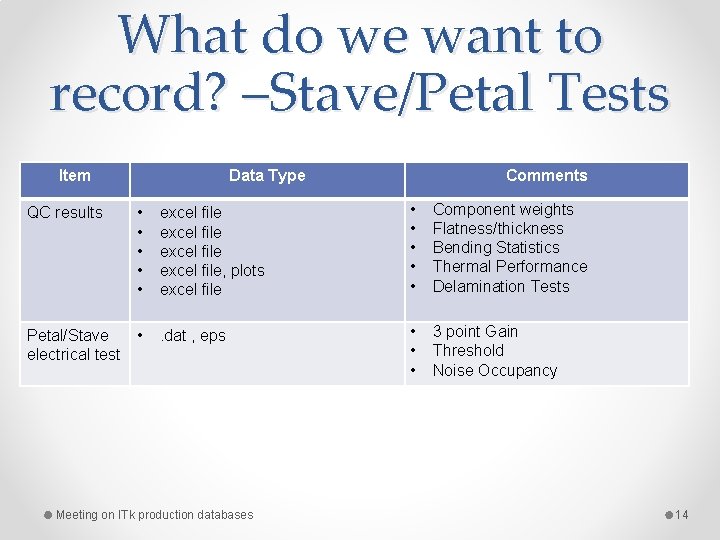 What do we want to record? –Stave/Petal Tests

| Item | Data Type | Comments |
|---|---|---|
| QC results | • excel file • excel file • excel file • excel file, plots • excel file | • Component weights • Flatness/thickness • Bending Statistics • Thermal Performance • Delamination Tests |
| Petal/Stave electrical test | • .dat , eps | • 3 point Gain • Threshold • Noise Occupancy |

Meeting on ITk production databases

14